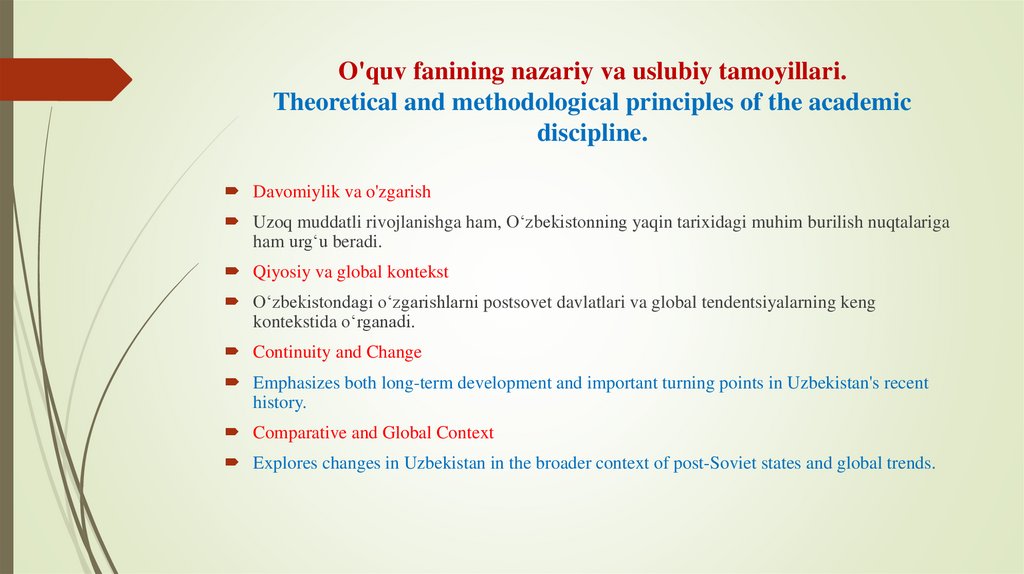 O'quv fanining nazariy va uslubiy tamoyillari.
Theoretical and methodological principles of the academic discipline.

Davomiylik va o'zgarish

Uzoq muddatli rivojlanishga ham, O‘zbekistonning yaqin tarixidagi muhim burilish nuqtalariga ham urg‘u beradi.

Qiyosiy va global kontekst

O‘zbekistondagi o‘zgarishlarni postsovet davlatlari va global tendentsiyalarning keng kontekstida o‘rganadi.

Continuity and Change

Emphasizes both long-term development and important turning points in Uzbekistan's recent history.

Comparative and Global Context

Explores changes in Uzbekistan in the broader context of post-Soviet states and global trends.